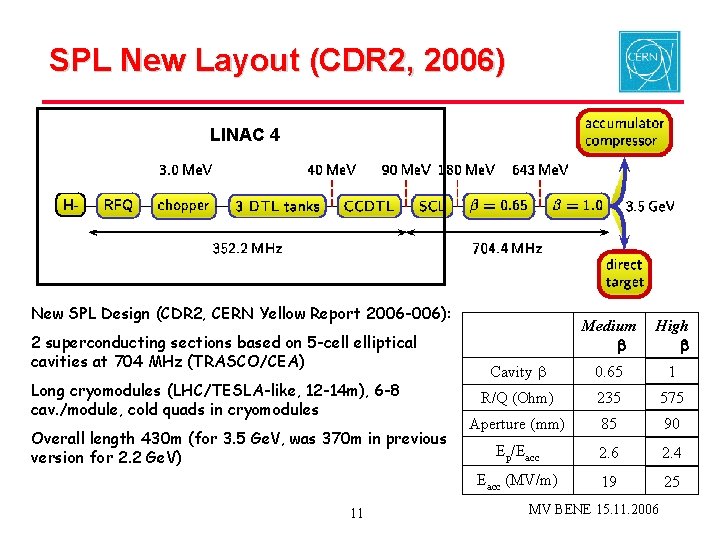 SPL New Layout (CDR2, 2006)

CERN

LINAC 4

3.0 MeV 40 MeV 90 MeV 180 MeV 643 MeV

H- RFQ chopper 3 DTL tanks CCDTL SCL $\beta = 0.65$ $\beta = 1.0$ 3.5 GeV

352.2 MHz 704.4 MHz

accumulator compressor

direct target

New SPL Design (CDR2, CERN Yellow Report 2006-006):

2 superconducting sections based on 5-cell elliptical cavities at 704 MHz (TRASCO/CEA)

Long cryomodules (LHC/TESLA-like, 12-14m), 6-8 cav./module, cold quads in cryomodules

Overall length 430m (for 3.5 GeV, was 370m in previous version for 2.2 GeV)

| | Medium β | High β |
|---|---|---|
| Cavity β | 0.65 | 1 |
| R/Q (Ohm) | 235 | 575 |
| Aperture (mm) | 85 | 90 |
| $E_p/E_{acc}$ | 2.6 | 2.4 |
| $E_{acc}$ (MV/m) | 19 | 25 |

11

MV BENE 15.11.2006